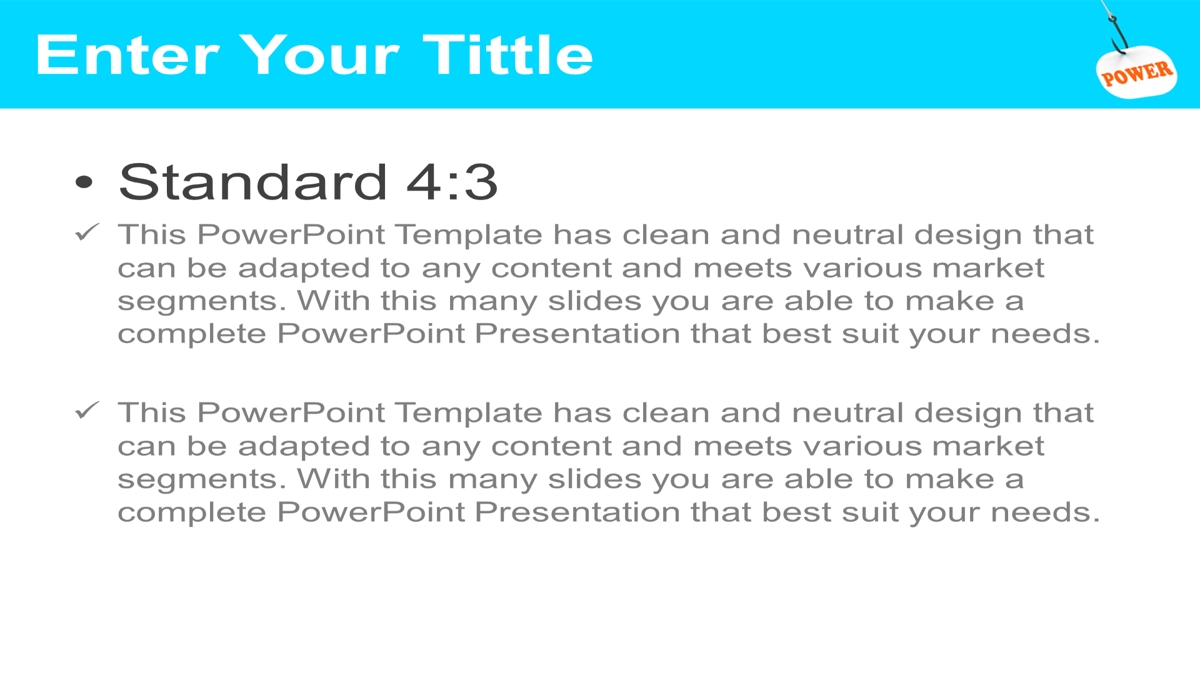 Enter Your Tittle

POWER

• Standard 4:3

✓ This PowerPoint Template has clean and neutral design that can be adapted to any content and meets various market segments. With this many slides you are able to make a complete PowerPoint Presentation that best suit your needs.

✓ This PowerPoint Template has clean and neutral design that can be adapted to any content and meets various market segments. With this many slides you are able to make a complete PowerPoint Presentation that best suit your needs.